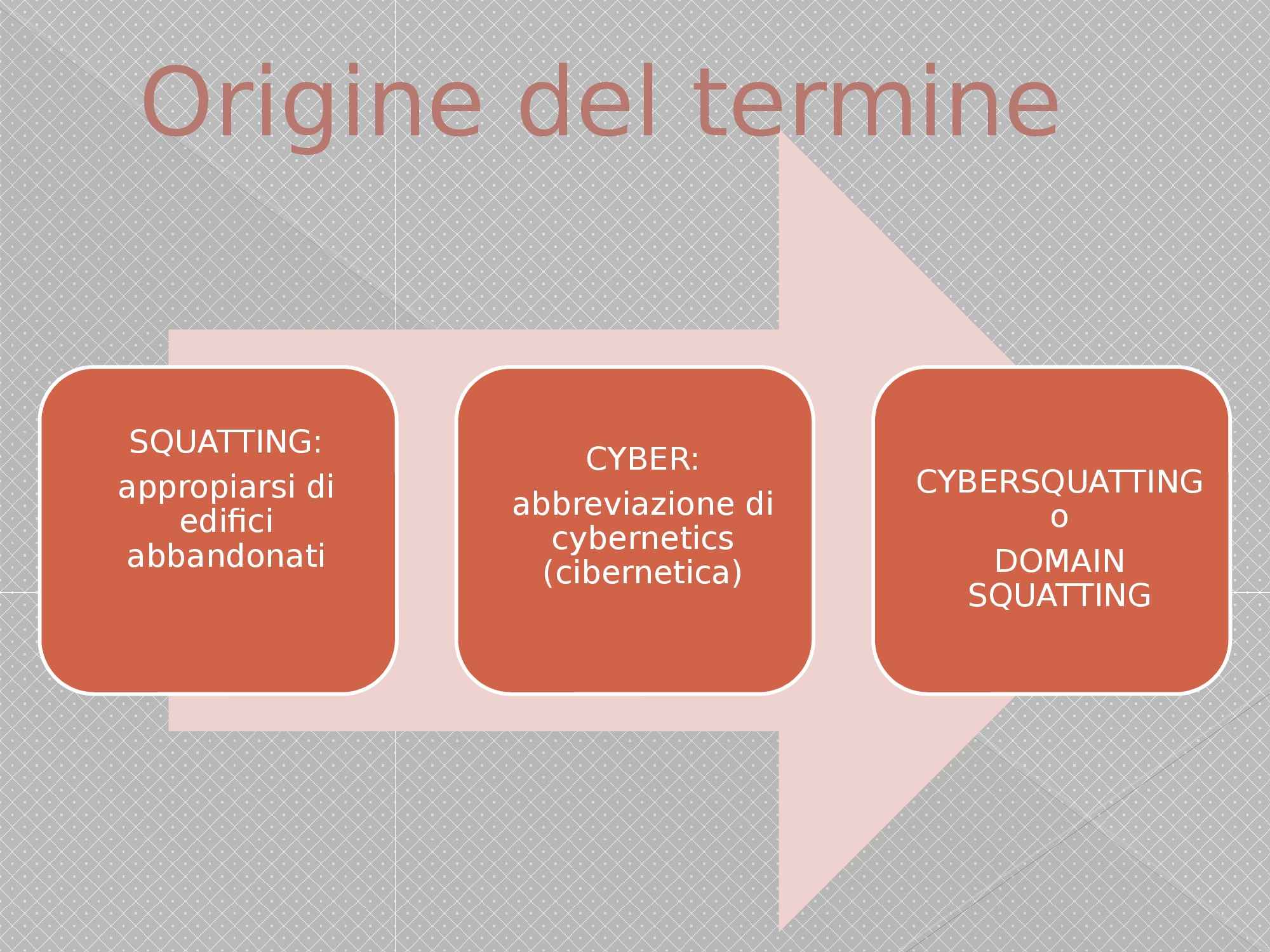 Origine del termine

SQUATTING:

appropiarsi di edifici abbandonati

CYBER:

abbreviazione di cybernetics (cibernetica)

CYBERSQUATTING o

DOMAIN SQUATTING